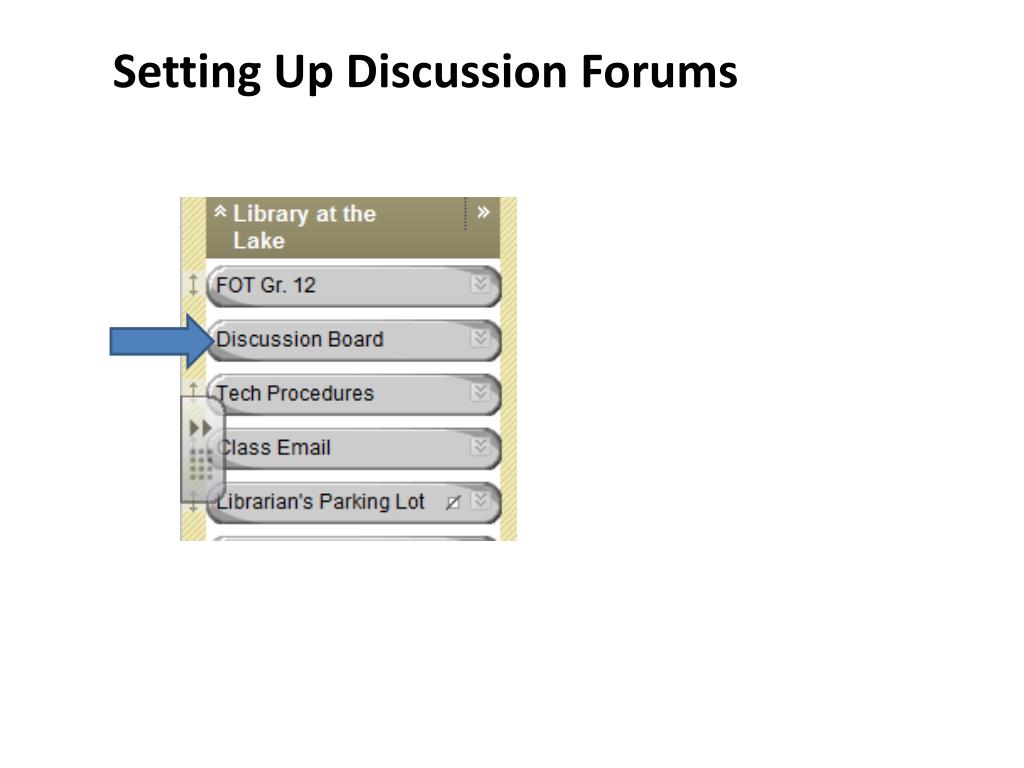 Setting Up Discussion Forums

Library at the Lake

FOT Gr. 12

Discussion Board

Tech Procedures

Class Email

Librarian's Parking Lot